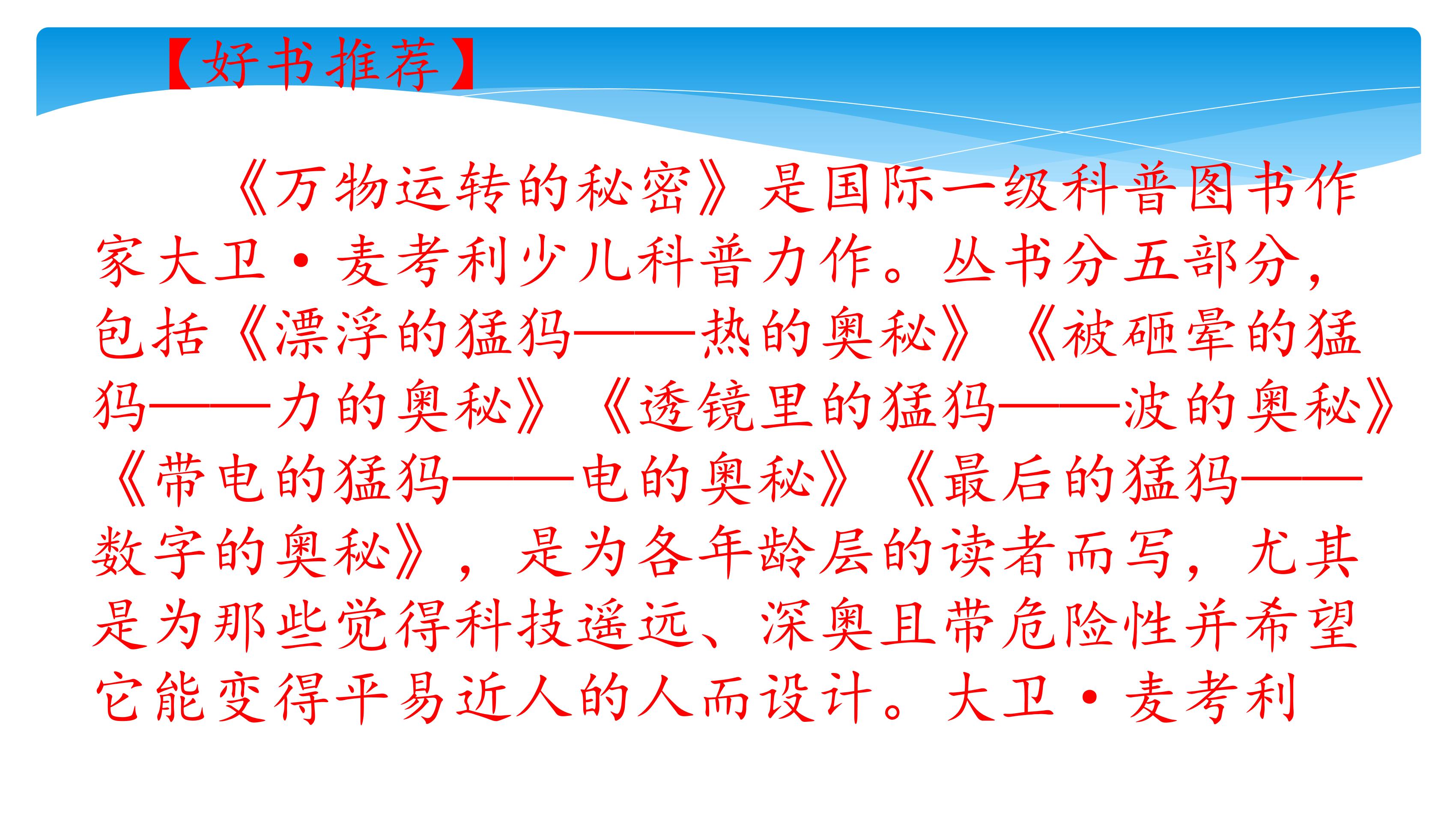 【好书推荐】

《万物运转的秘密》是国际一级科普图书作家大卫·麦考利少儿科普力作。丛书分五部分，包括《漂浮的猛犸——热的奥秘》《被砸晕的猛犸——力的奥秘》《透镜里的猛犸——波的奥秘》《带电的猛犸——电的奥秘》《最后的猛犸——数字的奥秘》，是为各年龄层的读者而写，尤其是为那些觉得科技遥远、深奥且带危险性并希望它能变得平易近人的人而设计。大卫·麦考利